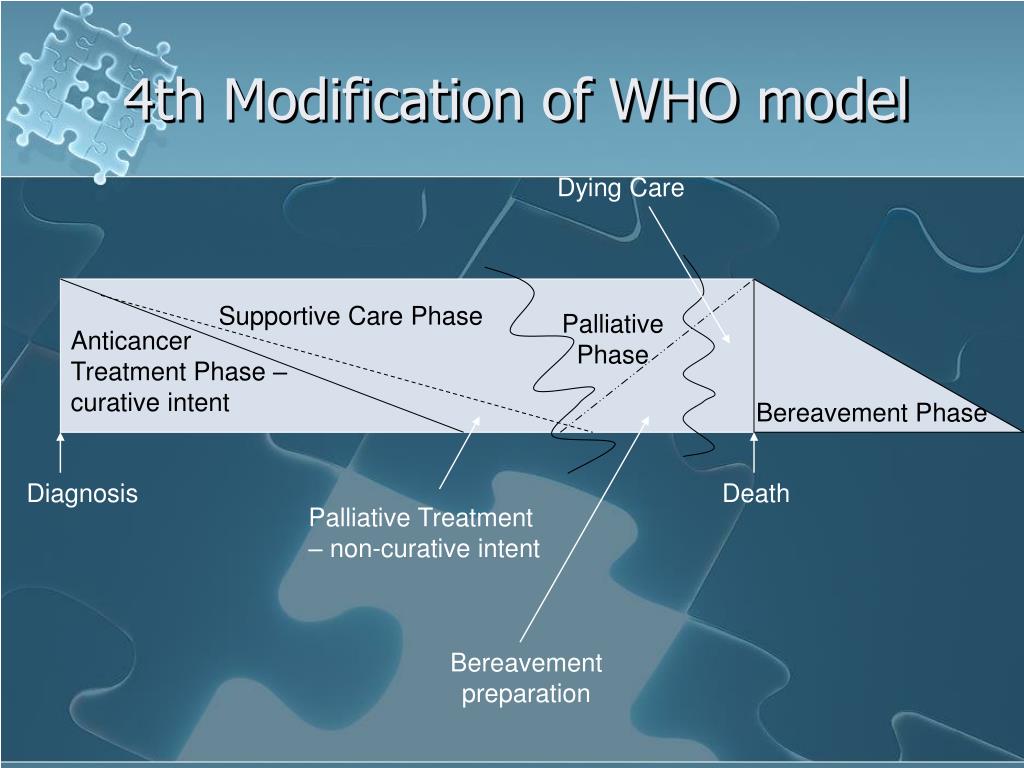 4th Modification of WHO model

Dying Care

Supportive Care Phase

Anticancer Treatment Phase – curative intent

Palliative Phase

Bereavement Phase

Diagnosis

Death

Palliative Treatment – non-curative intent

Bereavement preparation